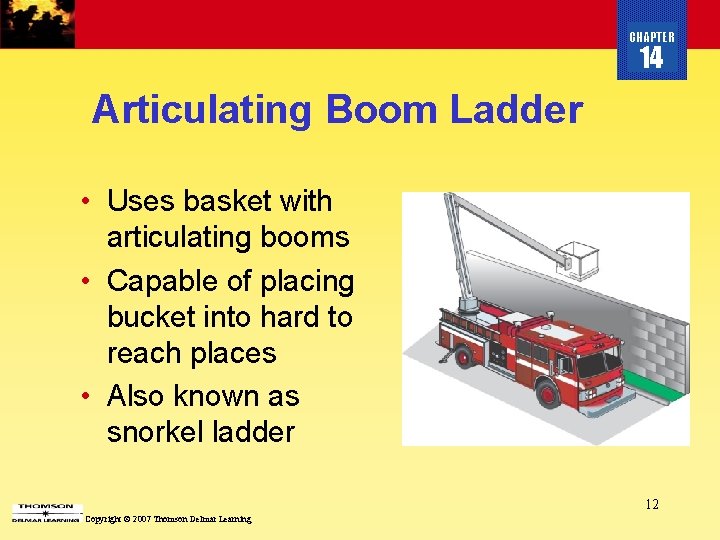 CHAPTER
14

Articulating Boom Ladder

• Uses basket with articulating booms
• Capable of placing bucket into hard to reach places
• Also known as snorkel ladder

12

THOMSON
DELMAR LEARNING Copyright © 2007 Thomson Delmar Learning